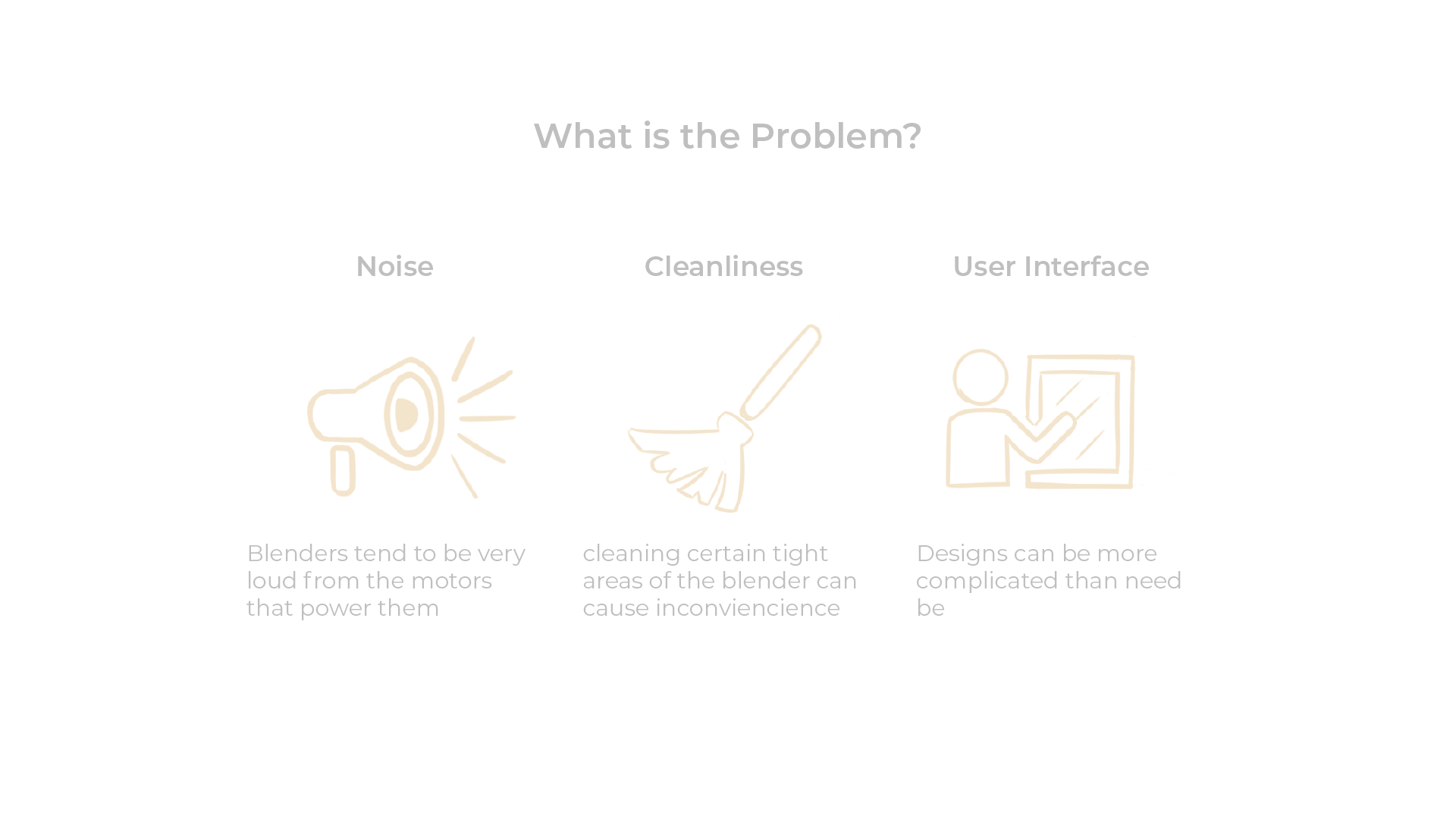 What is the Problem?

Noise

Blenders tend to be very loud from the motors that power them

Cleanliness

cleaning certain tight areas of the blender can cause inconviencience

User Interface

Designs can be more complicated than need be